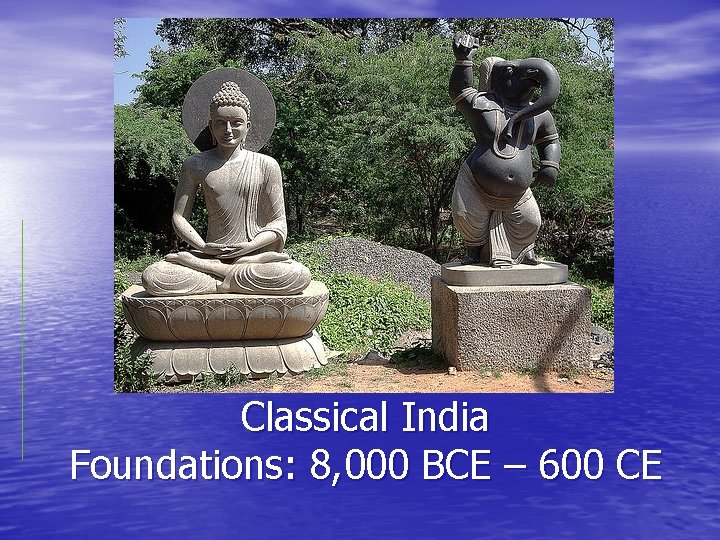 Classical India
Foundations: 8,000 BCE – 600 CE